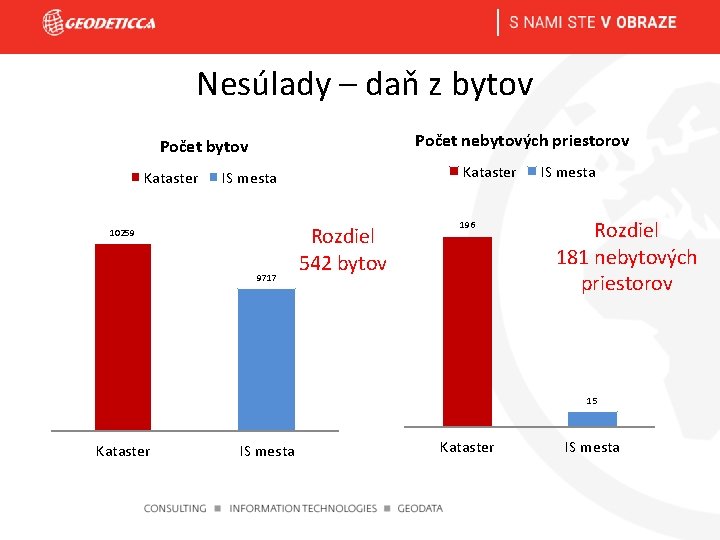 GEODETICCA

S NAMI STE V OBRAZE

Nesúlady – daň z bytov

Počet bytov

Kataster IS mesta

10259

9717

Kataster IS mesta

Rozdiel 542 bytov

Počet nebytových priestorov

Kataster IS mesta

196

15

Kataster IS mesta

Rozdiel 181 nebytových priestorov

CONSULTING ■ INFORMATION TECHNOLOGIES ■ GEODATA